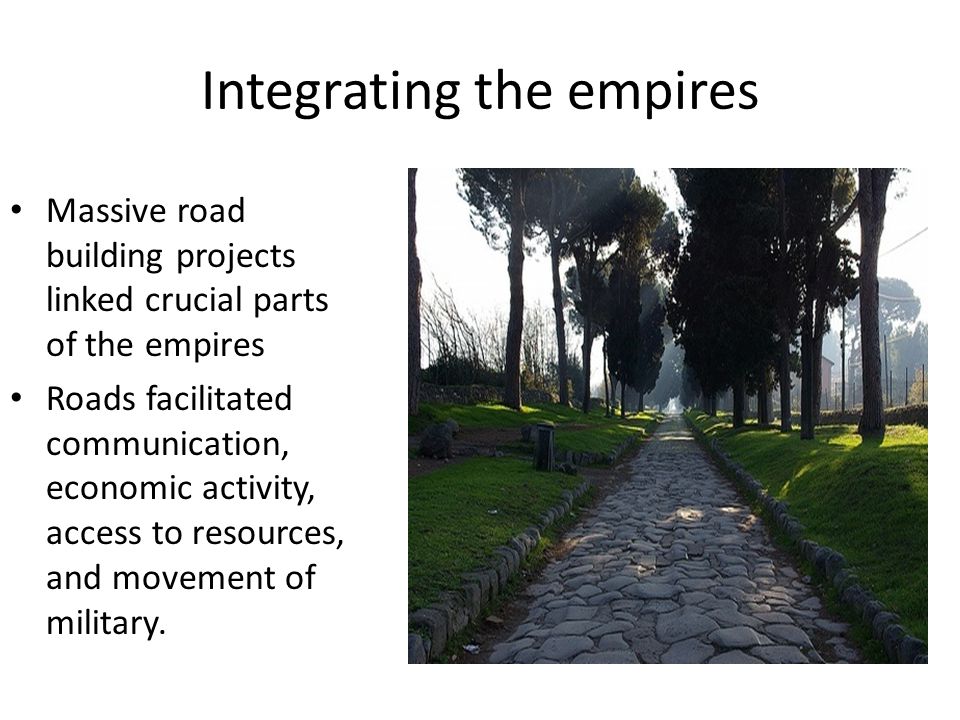 Integrating the empires

• Massive road building projects linked crucial parts of the empires
• Roads facilitated communication, economic activity, access to resources, and movement of military.